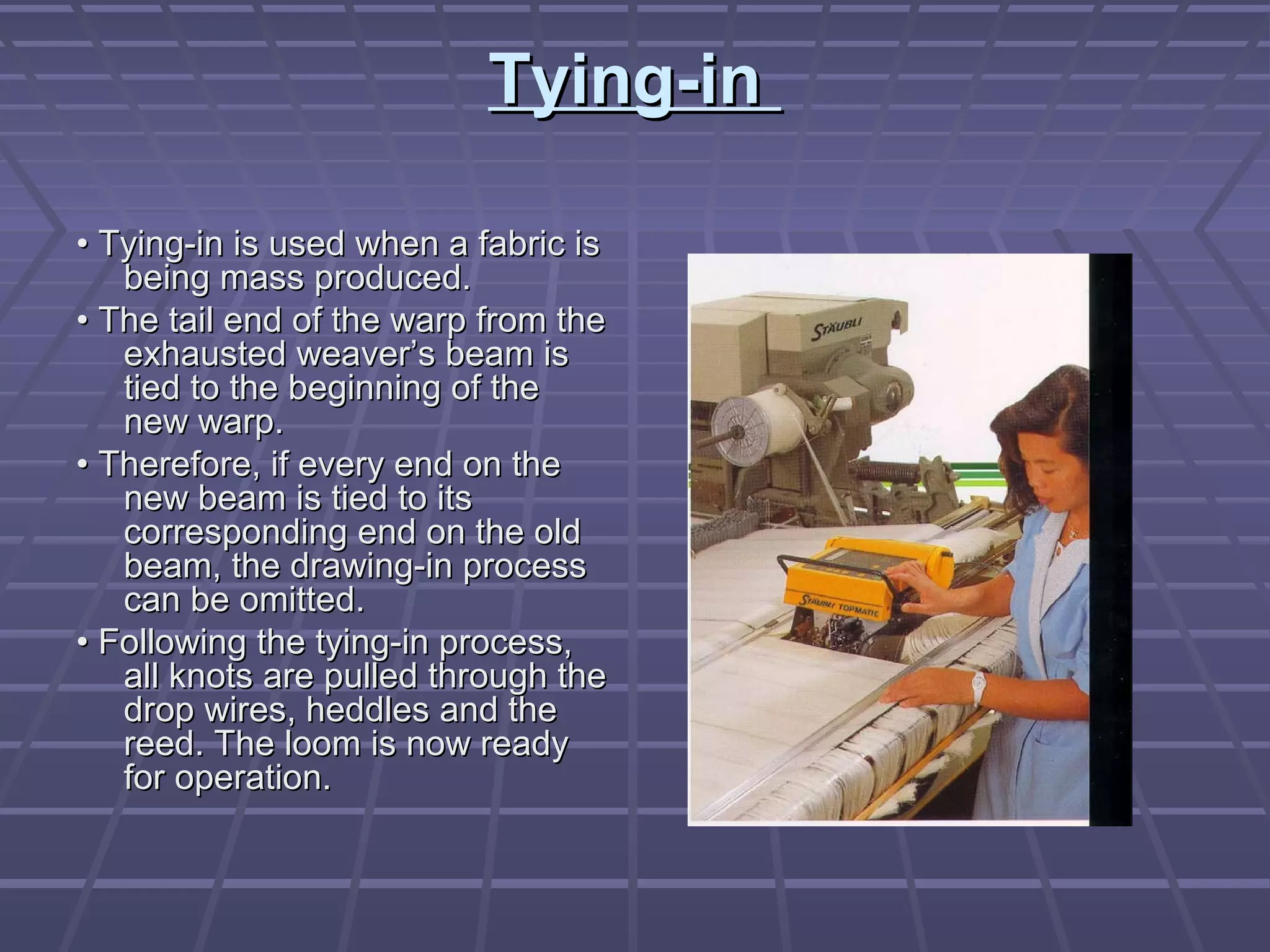 Tying-in

• Tying-in is used when a fabric is being mass produced.

• The tail end of the warp from the exhausted weaver's beam is tied to the beginning of the new warp.

• Therefore, if every end on the new beam is tied to its corresponding end on the old beam, the drawing-in process can be omitted.

• Following the tying-in process, all knots are pulled through the drop wires, heddles and the reed. The loom is now ready for operation.

STÄUBLI

STÄUBLI TOPMATIC